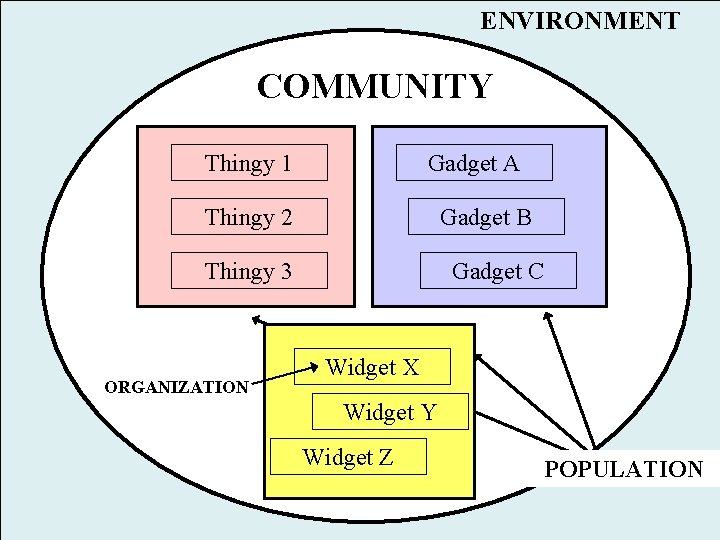 ENVIRONMENT

COMMUNITY

Thingy 1

Thingy 2

Thingy 3

Gadget A

Gadget B

Gadget C

ORGANIZATION

Widget X

Widget Y

Widget Z

POPULATION